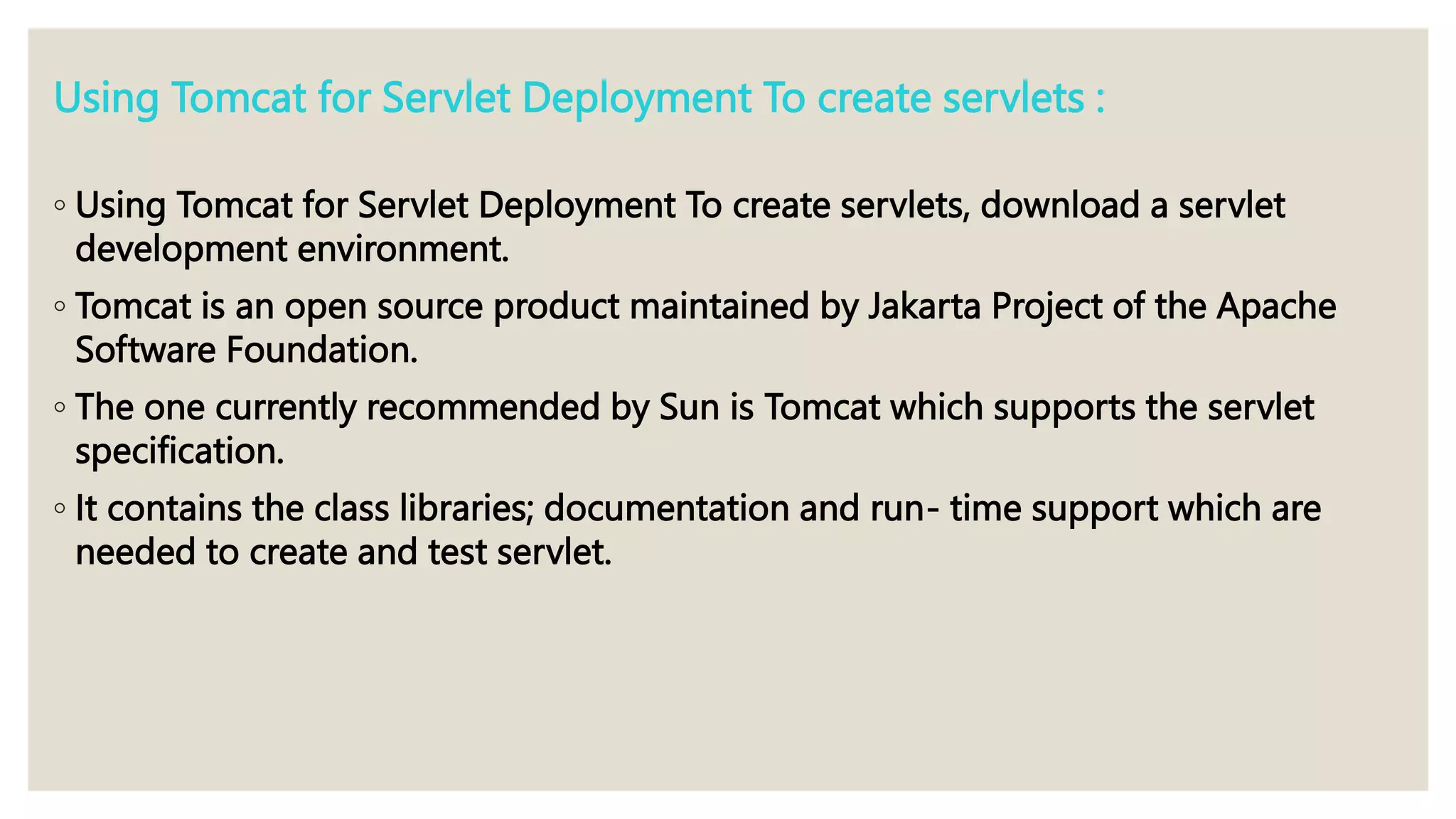 Using Tomcat for Servlet Deployment To create servlets :

◦ Using Tomcat for Servlet Deployment To create servlets, download a servlet development environment.

◦ Tomcat is an open source product maintained by Jakarta Project of the Apache Software Foundation.

◦ The one currently recommended by Sun is Tomcat which supports the servlet specification.

◦ It contains the class libraries; documentation and run- time support which are needed to create and test servlet.